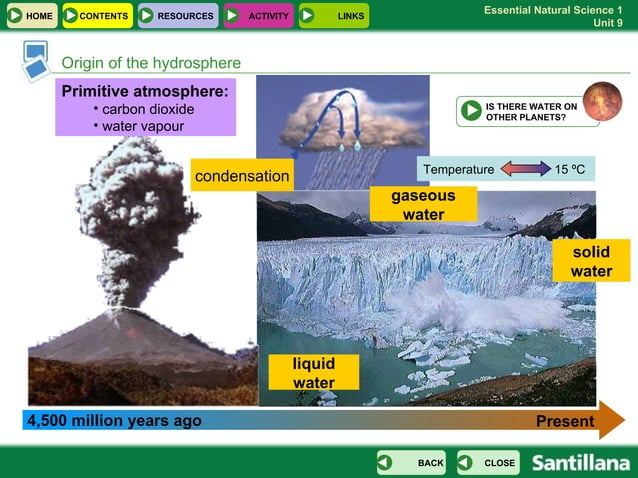 HOME
CONTENTS
RESOURCES
ACTIVITY
LINKS

Essential Natural Science 1
Unit 9

Origin of the hydrosphere

Primitive atmosphere:
• carbon dioxide
• water vapour

IS THERE WATER ON OTHER PLANETS?

condensation

Temperature 15 ºC

gaseous water

solid water

liquid water

4,500 million years ago

Present

BACK

CLOSE

Santillana